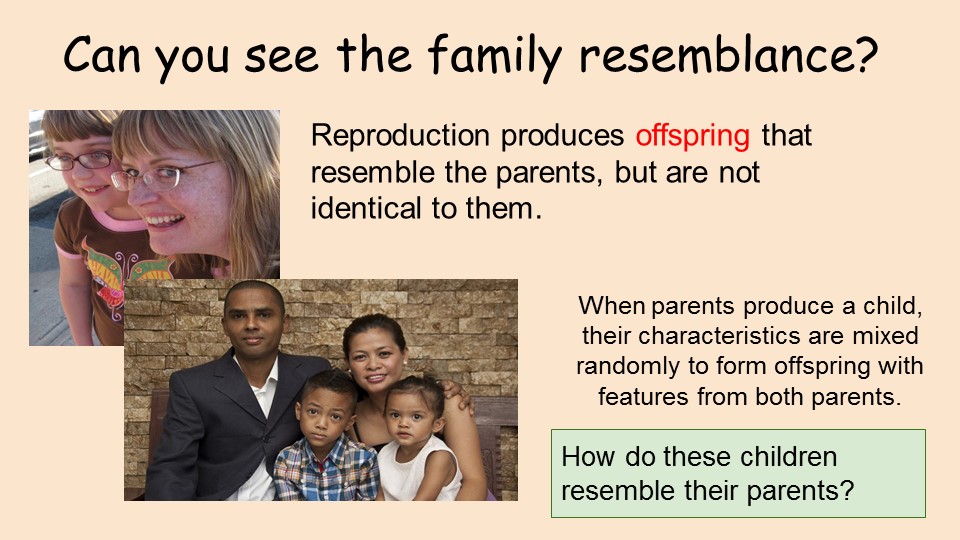 Can you see the family resemblance?

Reproduction produces offspring that resemble the parents, but are not identical to them.

When parents produce a child, their characteristics are mixed randomly to form offspring with features from both parents.

How do these children resemble their parents?